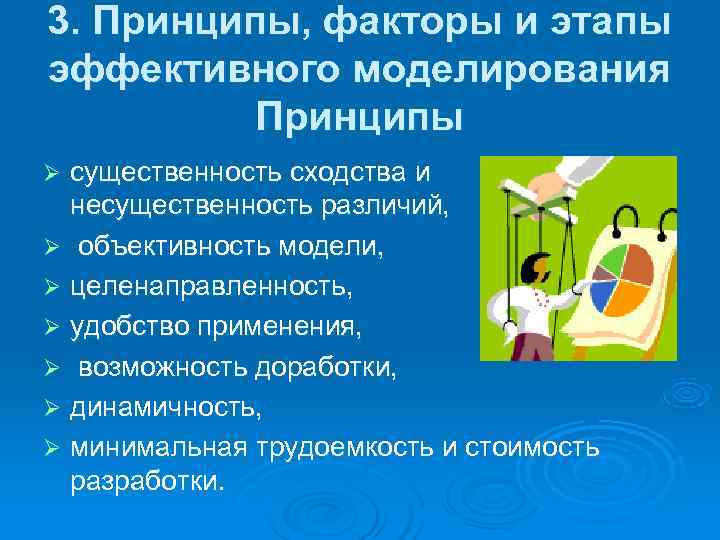 3. Принципы, факторы и этапы эффективного моделирования
Принципы

➢ существенность сходства и несущественность различий,
➢ объективность модели,
➢ целенаправленность,
➢ удобство применения,
➢ возможность доработки,
➢ динамичность,
➢ минимальная трудоемкость и стоимость разработки.